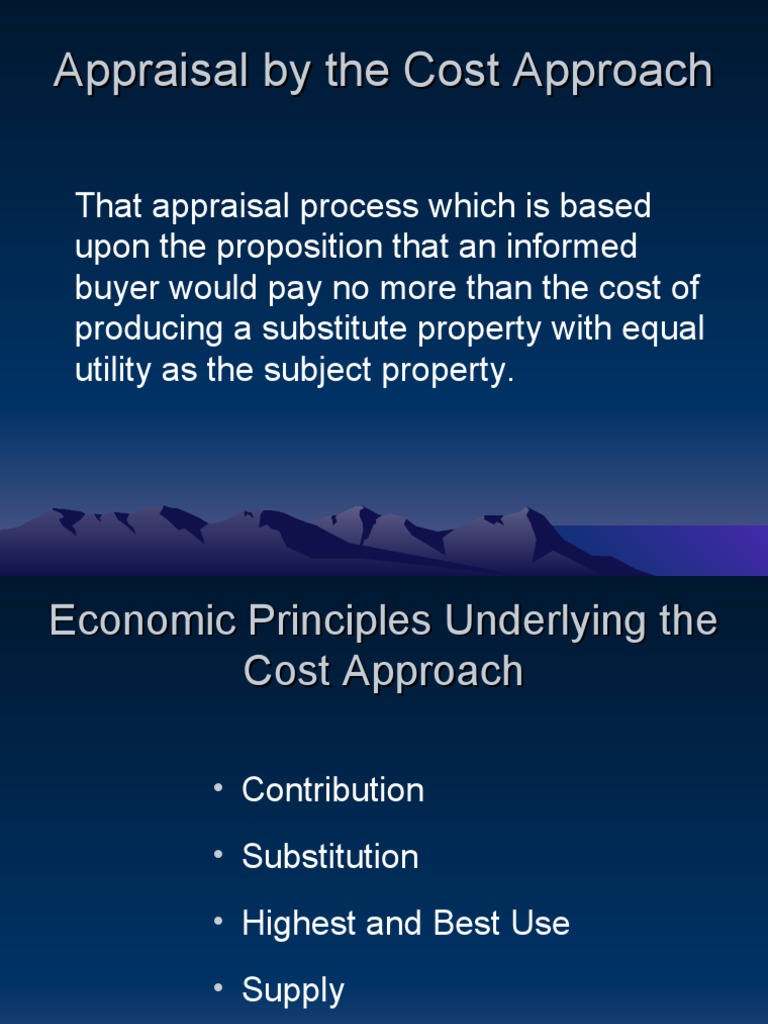 Appraisal by the Cost Approach

That appraisal process which is based upon the proposition that an informed buyer would pay no more than the cost of producing a substitute property with equal utility as the subject property.

Economic Principles Underlying the Cost Approach

• Contribution
• Substitution
• Highest and Best Use
• Supply